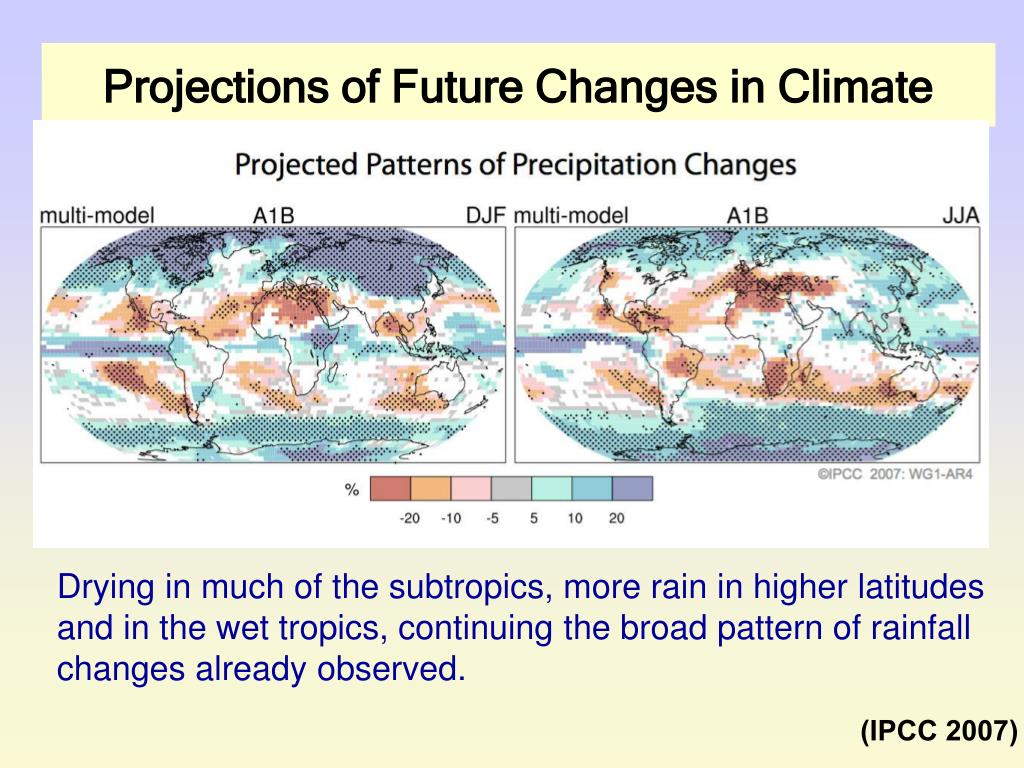 Projections of Future Changes in Climate

Projected Patterns of Precipitation Changes

multi-model A1B DJF

multi-model A1B JJA

©IPCC 2007: WG1-AR4

%

-20 -10 -5 5 10 20

Drying in much of the subtropics, more rain in higher latitudes and in the wet tropics, continuing the broad pattern of rainfall changes already observed.

(IPCC 2007)